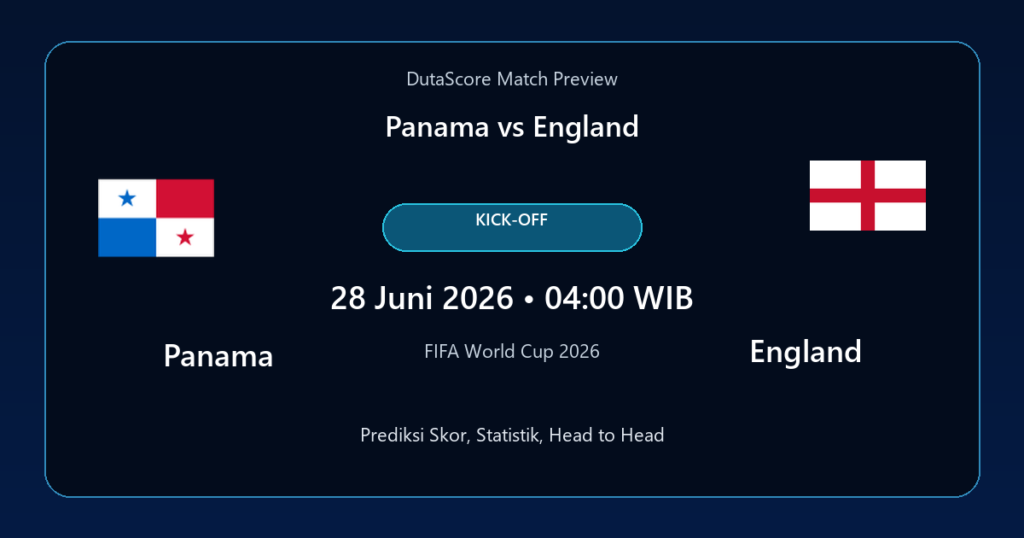 DutaScore Match Preview

Panama vs England

KICK-OFF

28 Juni 2026 • 04:00 WIB

Panama

FIFA World Cup 2026

England

Prediksi Skor, Statistik, Head to Head